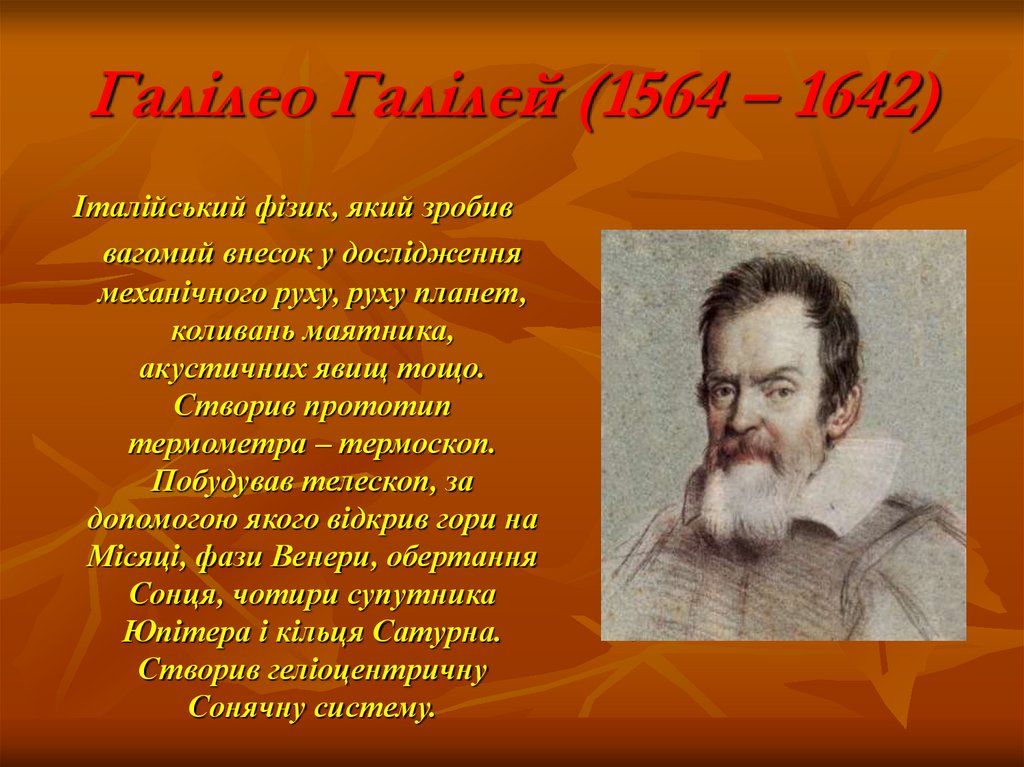 Галілео Галілей (1564 – 1642)

Італійський фізик, який зробив вагомий внесок у дослідження механічного руху, руху планет, коливань маятника, акустичних явищ тощо. Створив прототип термометра – термоскоп. Побудував телескоп, за допомогою якого відкрив гори на Місяці, фази Венери, обертання Сонця, чотири супутника Юпітера і кільця Сатурна. Створив геліоцентричну Сонячну систему.